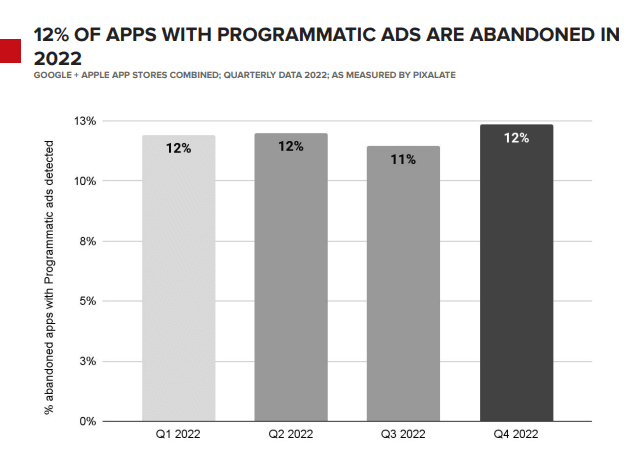 12% OF APPS WITH PROGRAMMATIC ADS ARE ABANDONED IN 2022

GOOGLE + APPLE APP STORES COMBINED; QUARTERLY DATA 2022; AS MEASURED BY PIXALATE

% abandoned apps with Programmatic ads detected

13%
10%
8%
5%
3%
0%

12%
12%
11%
12%

Q1 2022
Q2 2022
Q3 2022
Q4 2022